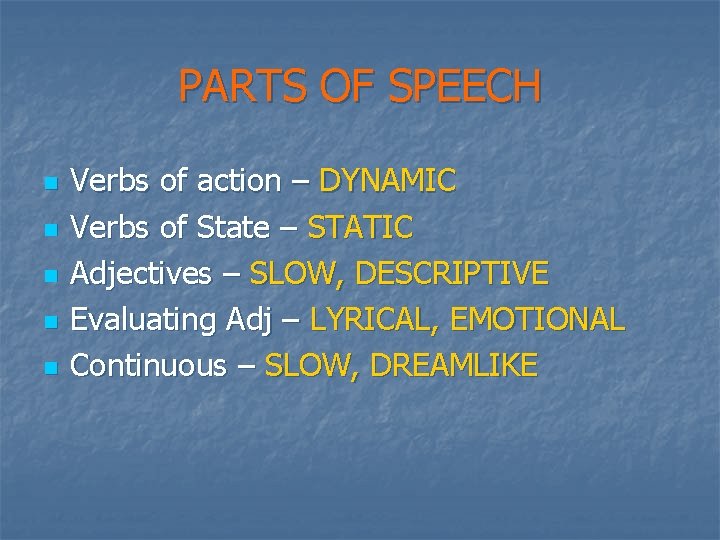 PARTS OF SPEECH

- Verbs of action – DYNAMIC
- Verbs of State – STATIC
- Adjectives – SLOW, DESCRIPTIVE
- Evaluating Adj – LYRICAL, EMOTIONAL
- Continuous – SLOW, DREAMLIKE